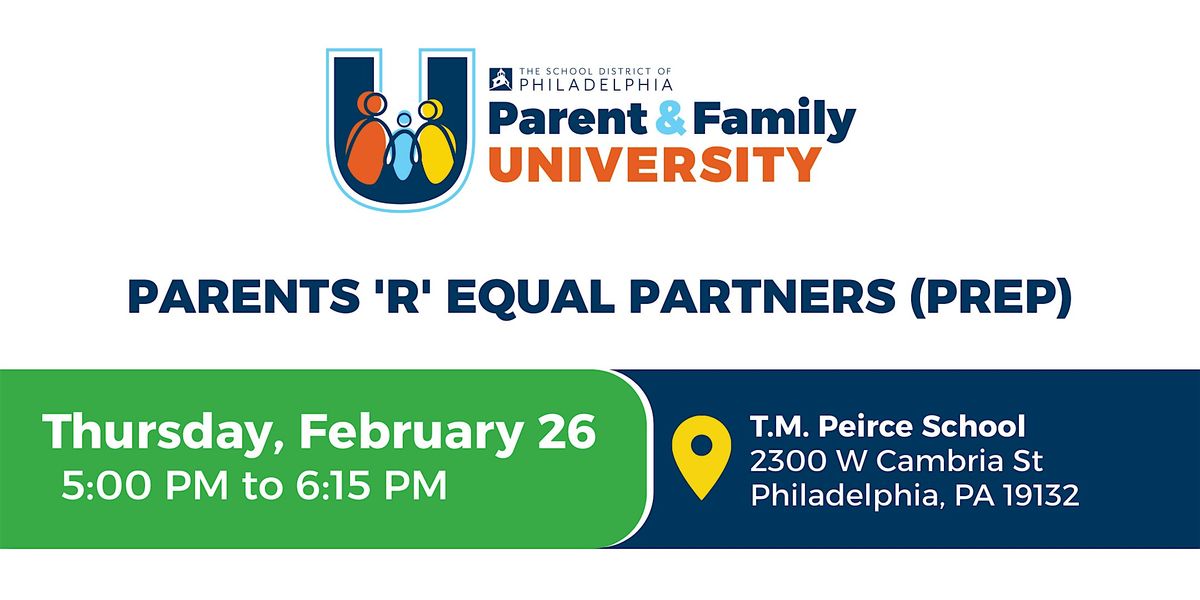 THE SCHOOL DISTRICT OF PHILADELPHIA
Parent & Family
UNIVERSITY

PARENTS 'R' EQUAL PARTNERS (PREP)

Thursday, February 26
5:00 PM to 6:15 PM

T.M. Peirce School
2300 W Cambria St
Philadelphia, PA 19132